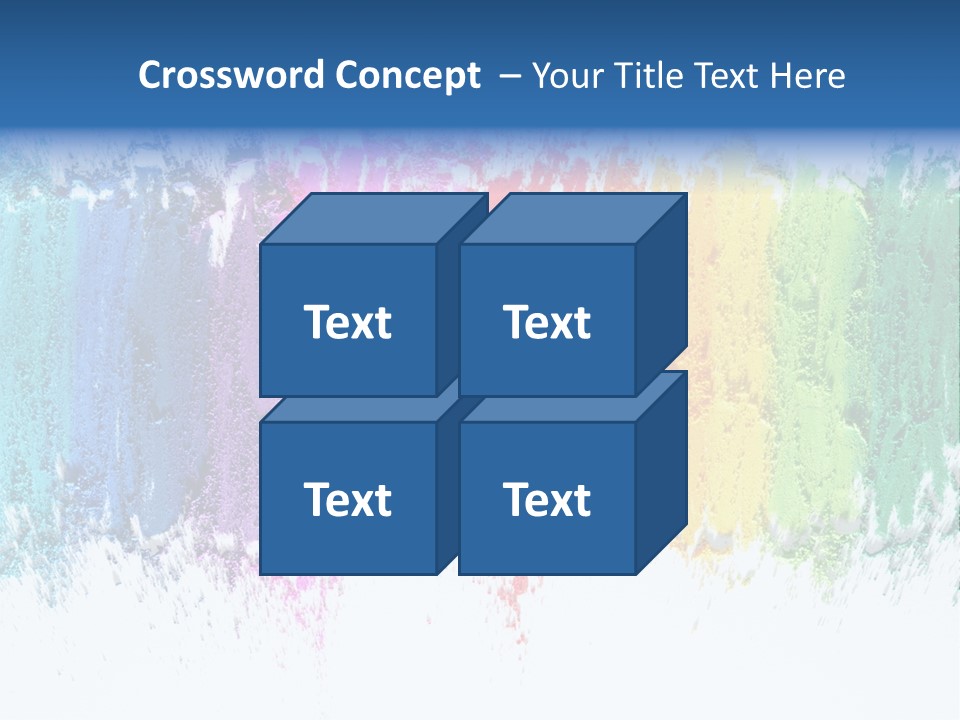 Crossword Concept – Your Title Text Here

Text

Text

Text

Text